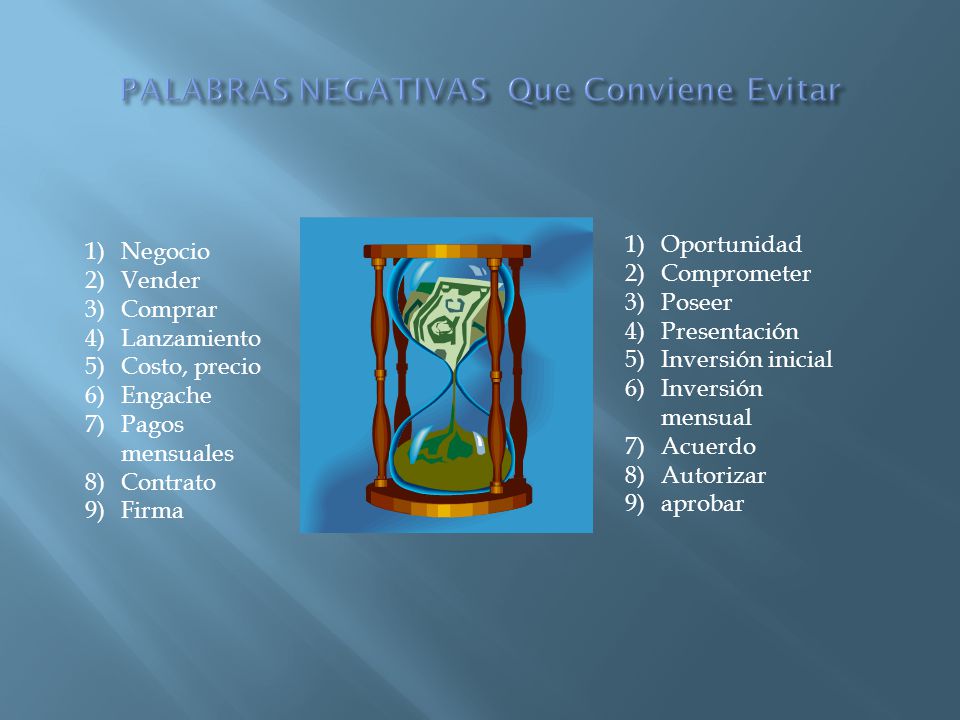 PALABRAS NEGATIVAS  Que Conviene Evitar

1) Negocio
2) Vender
3) Comprar
4) Lanzamiento
5) Costo, precio
6) Engache
7) Pagos mensuales
8) Contrato
9) Firma

1) Oportunidad
2) Comprometer
3) Poseer
4) Presentación
5) Inversión inicial
6) Inversión mensual
7) Acuerdo
8) Autorizar
9) aprobar